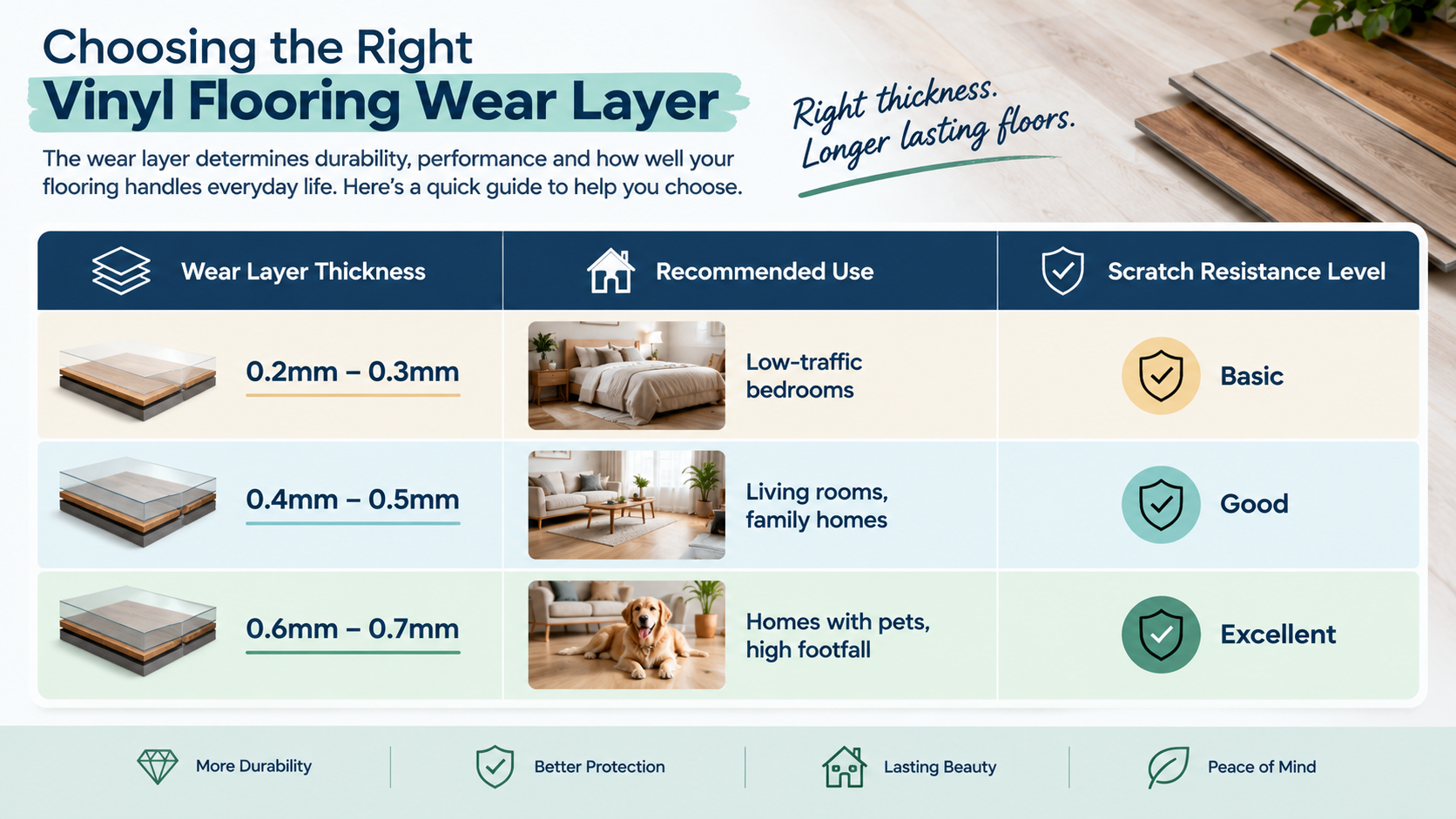 Choosing the Right
Vinyl Flooring Wear Layer

The wear layer determines durability, performance and how well your flooring handles everyday life. Here's a quick guide to help you choose.

Right thickness.
Longer lasting floors.

| Wear Layer Thickness | Recommended Use | Scratch Resistance Level |
|---|---|---|
| 0.2mm – 0.3mm | Low-traffic bedrooms | Basic |
| 0.4mm – 0.5mm | Living rooms, family homes | Good |
| 0.6mm – 0.7mm | Homes with pets, high footfall | Excellent |

More Durability
Better Protection
Lasting Beauty
Peace of Mind